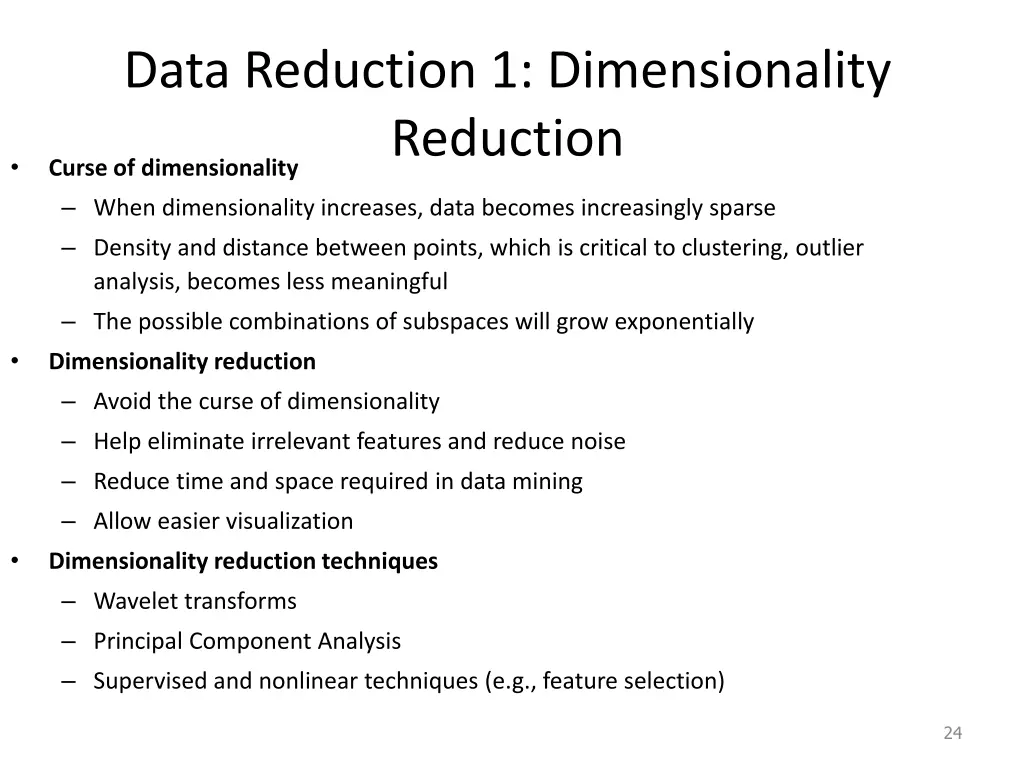 Data Reduction 1: Dimensionality Reduction

• Curse of dimensionality
– When dimensionality increases, data becomes increasingly sparse
– Density and distance between points, which is critical to clustering, outlier analysis, becomes less meaningful
– The possible combinations of subspaces will grow exponentially
• Dimensionality reduction
– Avoid the curse of dimensionality
– Help eliminate irrelevant features and reduce noise
– Reduce time and space required in data mining
– Allow easier visualization
• Dimensionality reduction techniques
– Wavelet transforms
– Principal Component Analysis
– Supervised and nonlinear techniques (e.g., feature selection)

24